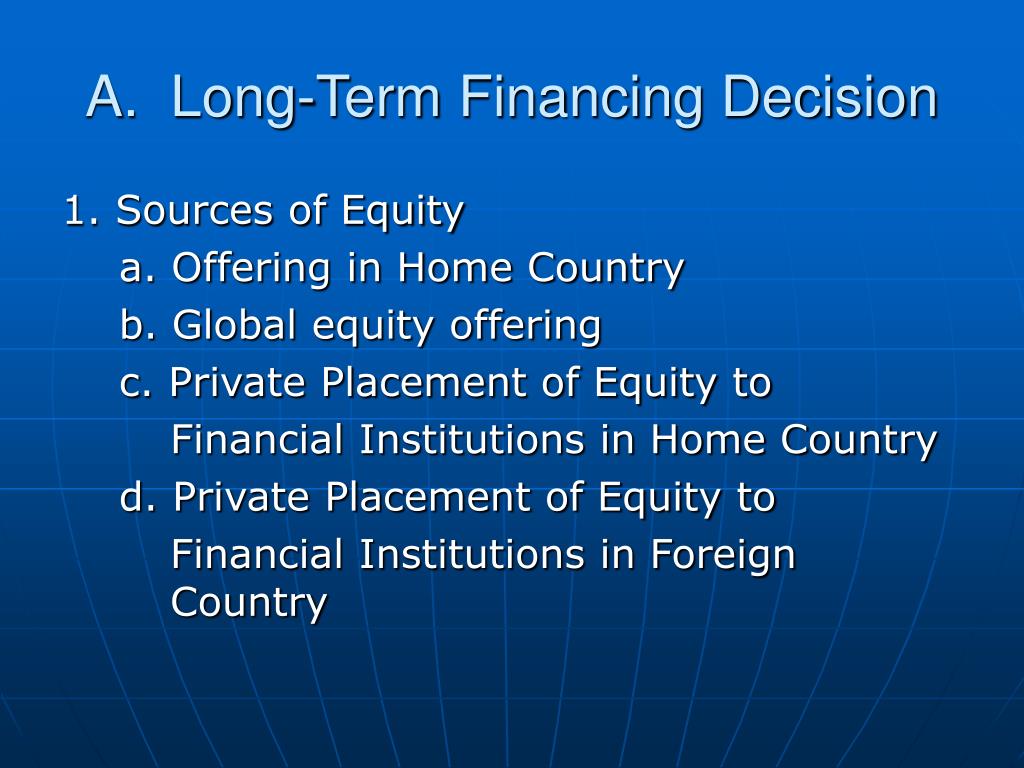 A. Long-Term Financing Decision

1. Sources of Equity
a. Offering in Home Country
b. Global equity offering
c. Private Placement of Equity to Financial Institutions in Home Country
d. Private Placement of Equity to Financial Institutions in Foreign Country